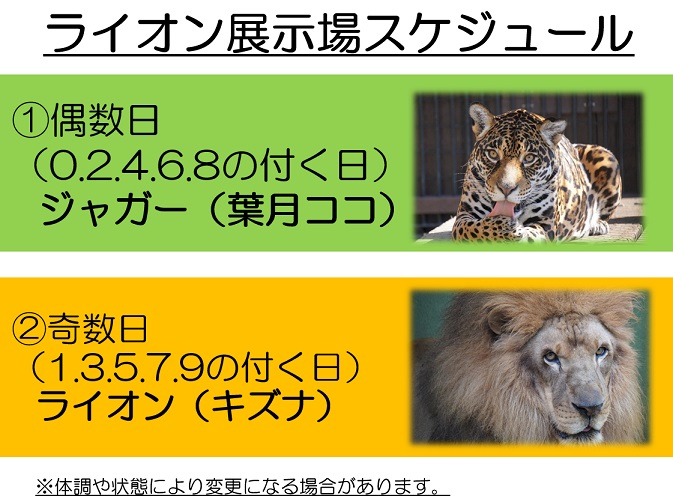 ライオン展示場スケジュール

①偶数日
（0.2.4.6.8の付く日）
ジャガー（葉月ココ）

②奇数日
（1.3.5.7.9の付く日）
ライオン（キズナ）

※体調や状態により変更になる場合があります。